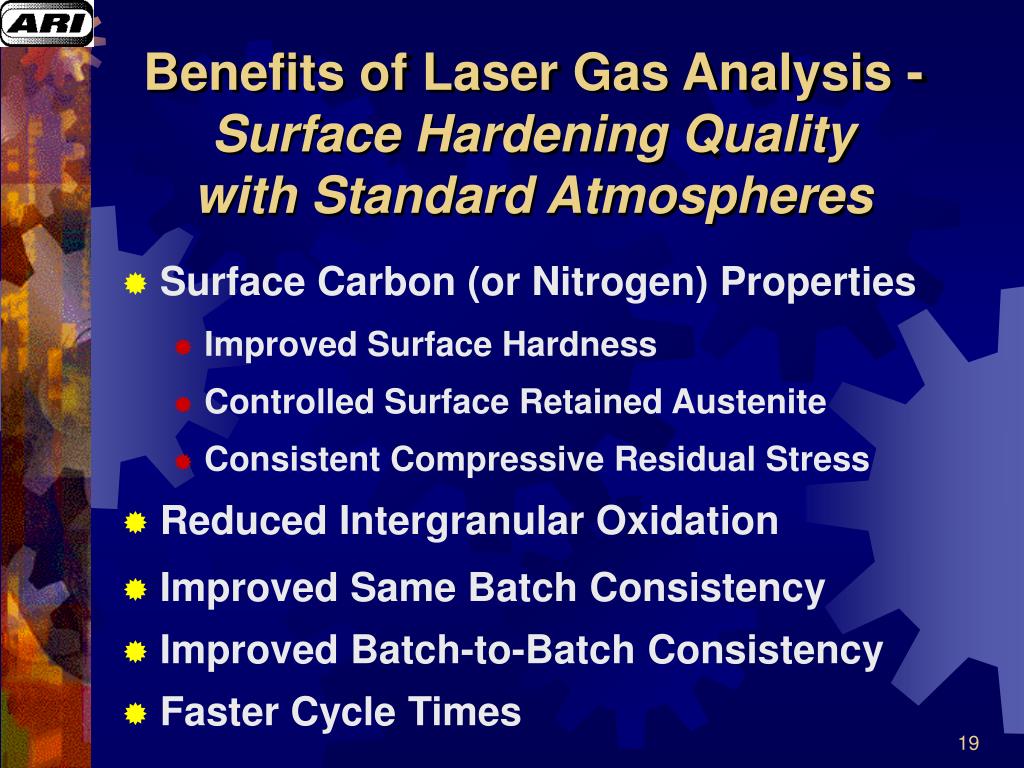 ARI

Benefits of Laser Gas Analysis - Surface Hardening Quality with Standard Atmospheres

Surface Carbon (or Nitrogen) Properties

Improved Surface Hardness

Controlled Surface Retained Austenite

Consistent Compressive Residual Stress

Reduced Intergranular Oxidation

Improved Same Batch Consistency

Improved Batch-to-Batch Consistency

Faster Cycle Times

19